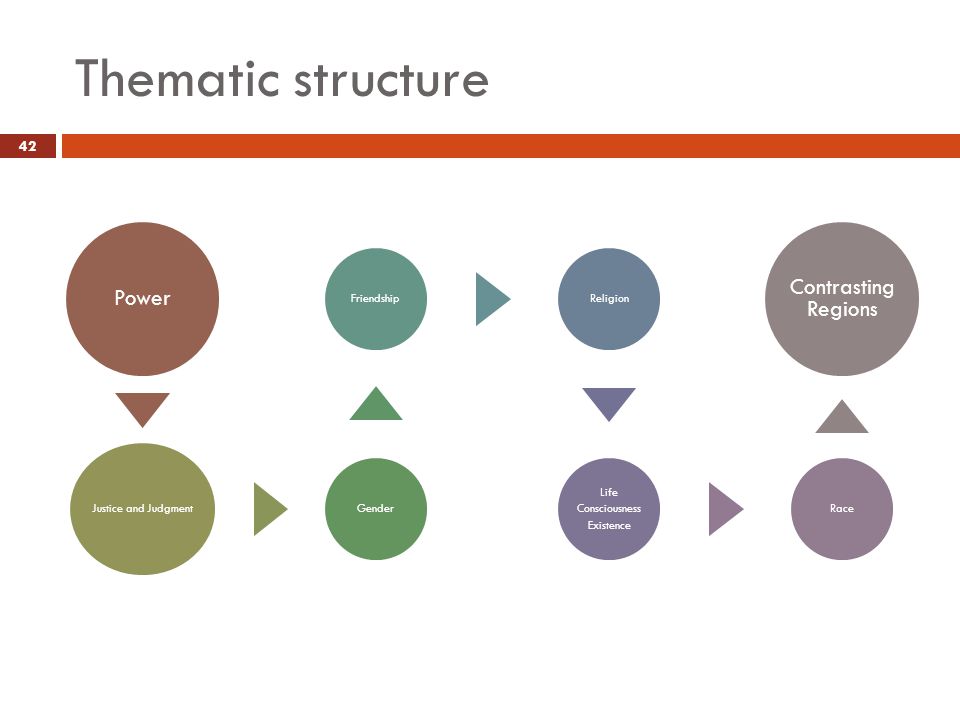 Thematic structure

42

Power

Justice and Judgment

Gender

Friendship

Religion

Life
Consciousness
Existence

Race

Contrasting Regions